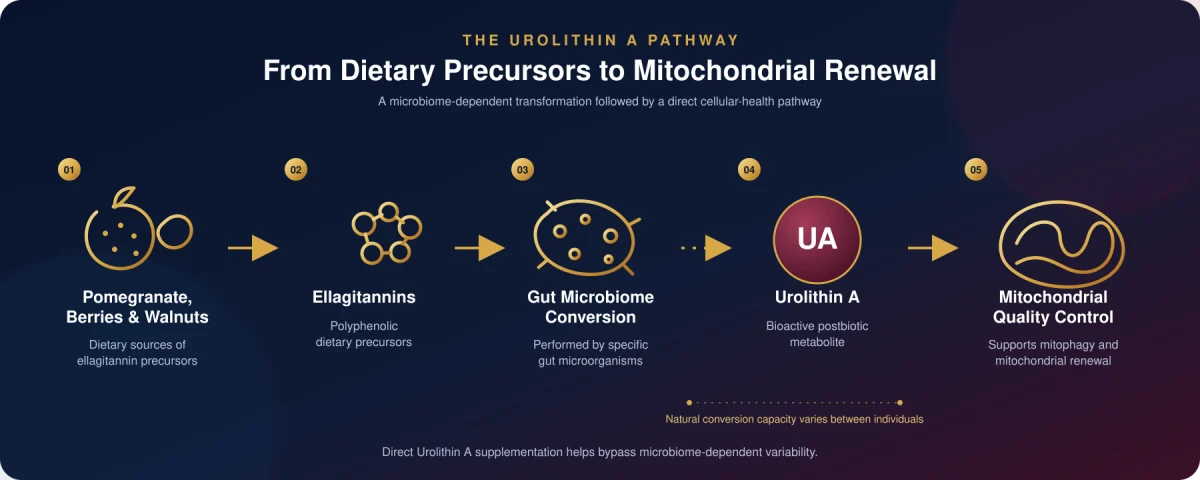 THE UROLITHIN A PATHWAY

From Dietary Precursors to Mitochondrial Renewal

A microbiome-dependent transformation followed by a direct cellular-health pathway

01

Pomegranate, Berries & Walnuts

Dietary sources of ellagitannin precursors

02

Ellagitannins

Polyphenolic dietary precursors

03

Gut Microbiome Conversion

Performed by specific gut microorganisms

04

UA

Urolithin A

Bioactive postbiotic metabolite

05

Mitochondrial Quality Control

Supports mitophagy and mitochondrial renewal

Natural conversion capacity varies between individuals

Direct Urolithin A supplementation helps bypass microbiome-dependent variability.